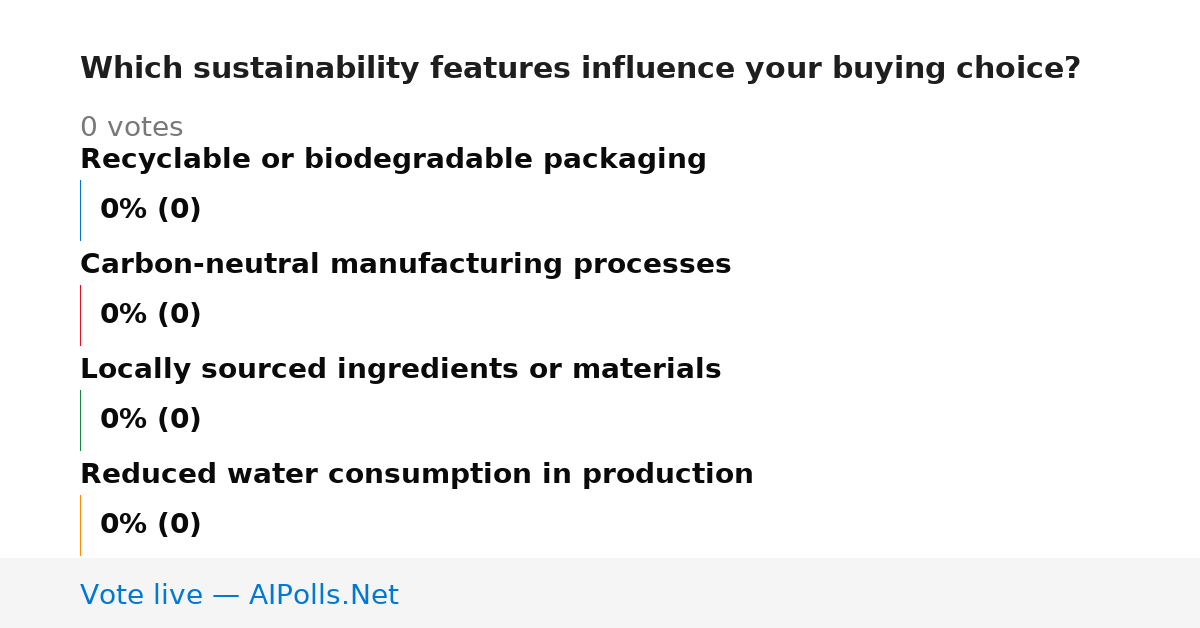 Which sustainability features influence your buying choice?

0 votes

Recyclable or biodegradable packaging

0% (0)

Carbon-neutral manufacturing processes

0% (0)

Locally sourced ingredients or materials

0% (0)

Reduced water consumption in production

0% (0)

Vote live — AIPolls.Net